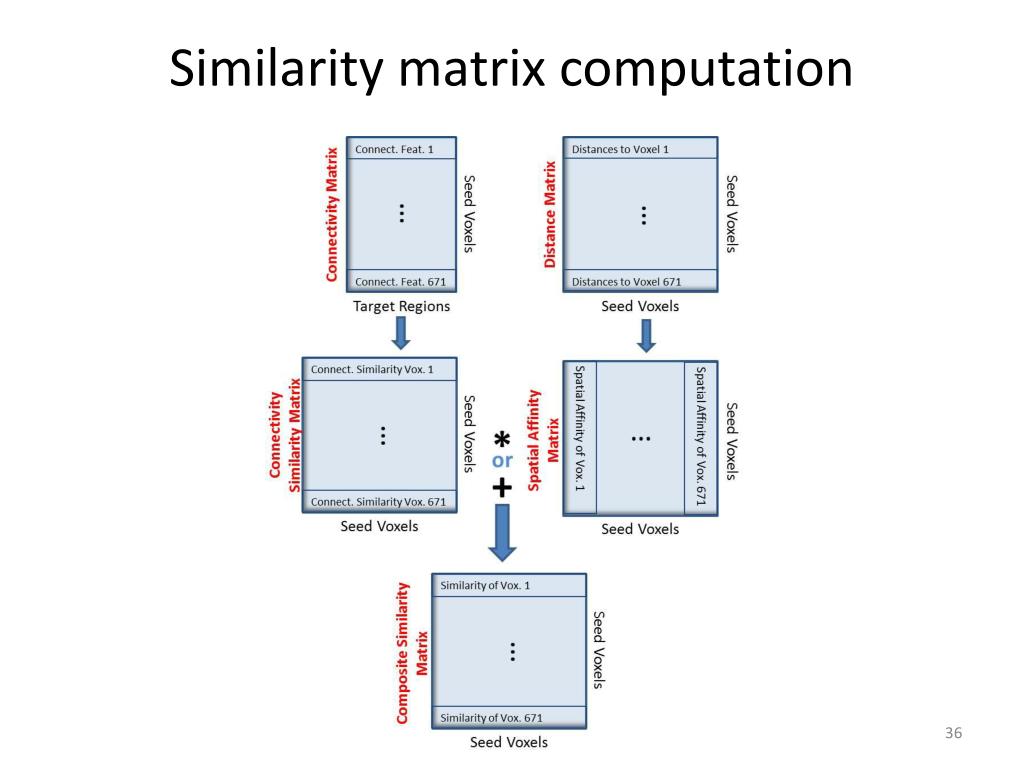 Similarity matrix computation

Connectivity Matrix
Connect. Feat. 1
⋮
Connect. Feat. 671
Seed Voxels
Target Regions

Distance Matrix
Distances to Voxel 1
⋮
Distances to Voxel 671
Seed Voxels
Seed Voxels

Connectivity Similarity Matrix
Connect. Similarity Vox. 1
⋮
Connect. Similarity Vox. 671
Seed Voxels
Seed Voxels

*
or
+

Spatial Affinity Matrix
Spatial Affinity of Vox. 1
...
Spatial Affinity of Vox. 671
Seed Voxels
Seed Voxels

Composite Similarity Matrix
Similarity of Vox. 1
⋮
Similarity of Vox. 671
Seed Voxels
Seed Voxels

36